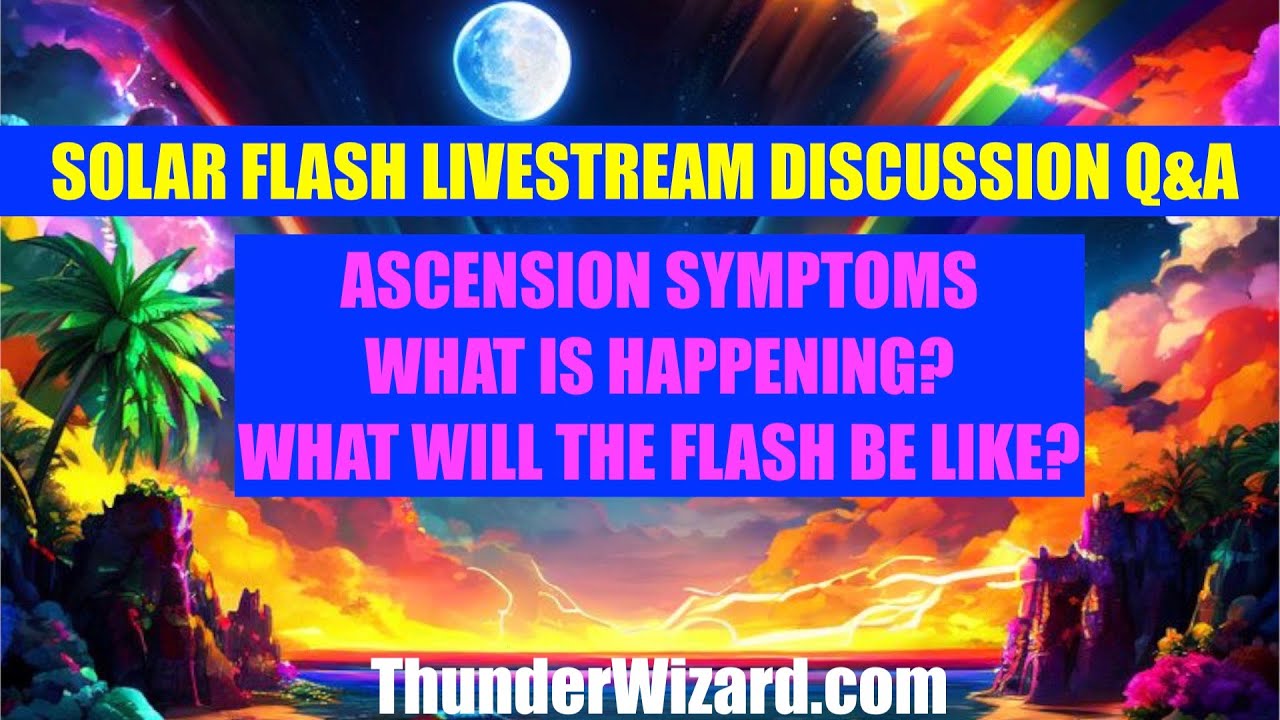 SOLAR FLASH LIVESTREAM DISCUSSION Q&A

ASCENSION SYMPTOMS
WHAT IS HAPPENING?
WHAT WILL THE FLASH BE LIKE?

ThunderWizard.com